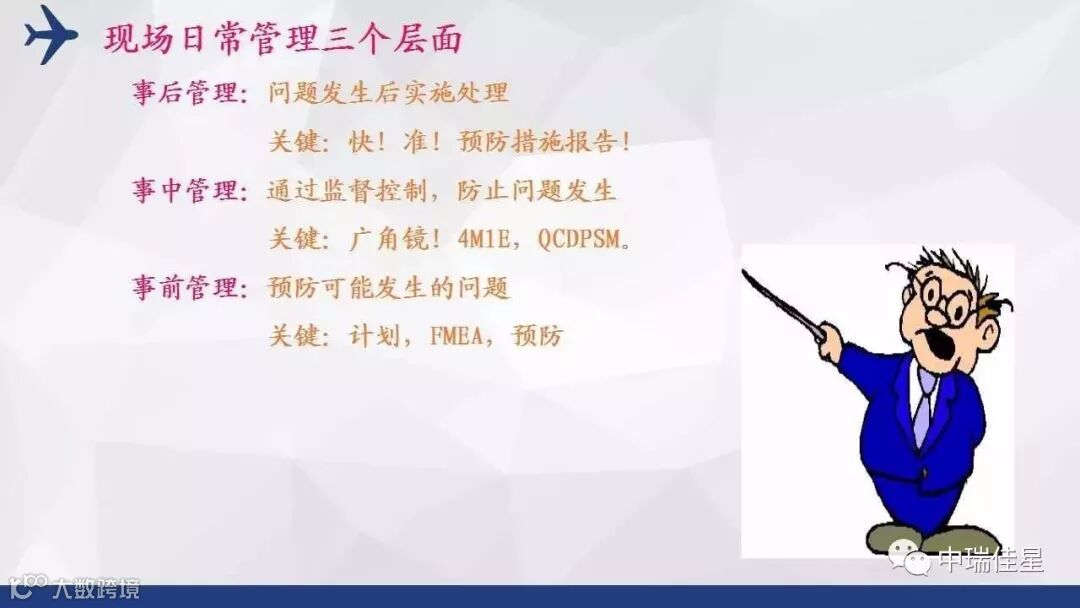 现场日常管理三个层面

事后管理：问题发生后实施处理

关键：快！准！预防措施报告！

事中管理：通过监督控制，防止问题发生

关键：广角镜！4M1E，QCDPSM。

事前管理：预防可能发生的问题

关键：计划，FMEA，预防

中瑞佳星

大数跨境